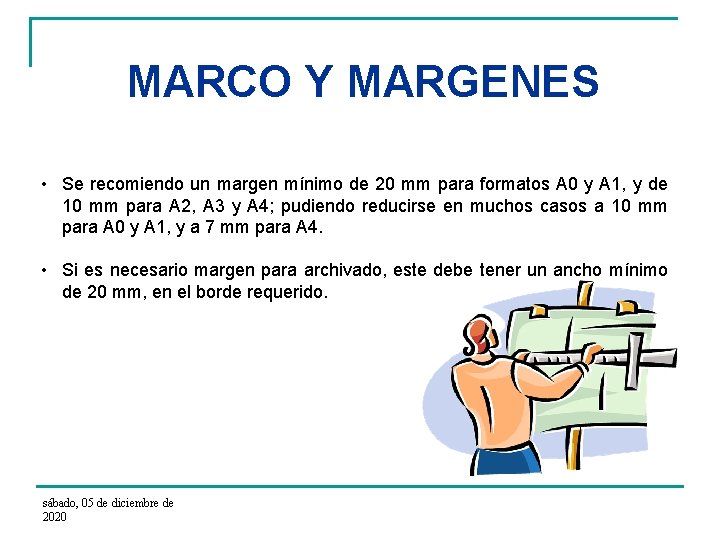 MARCO Y MARGENES

• Se recomiendo un margen mínimo de 20 mm para formatos A0 y A1, y de 10 mm para A2, A3 y A4; pudiendo reducirse en muchos casos a 10 mm para A0 y A1, y a 7 mm para A4.

• Si es necesario margen para archivado, este debe tener un ancho mínimo de 20 mm, en el borde requerido.

sábado, 05 de diciembre de 2020